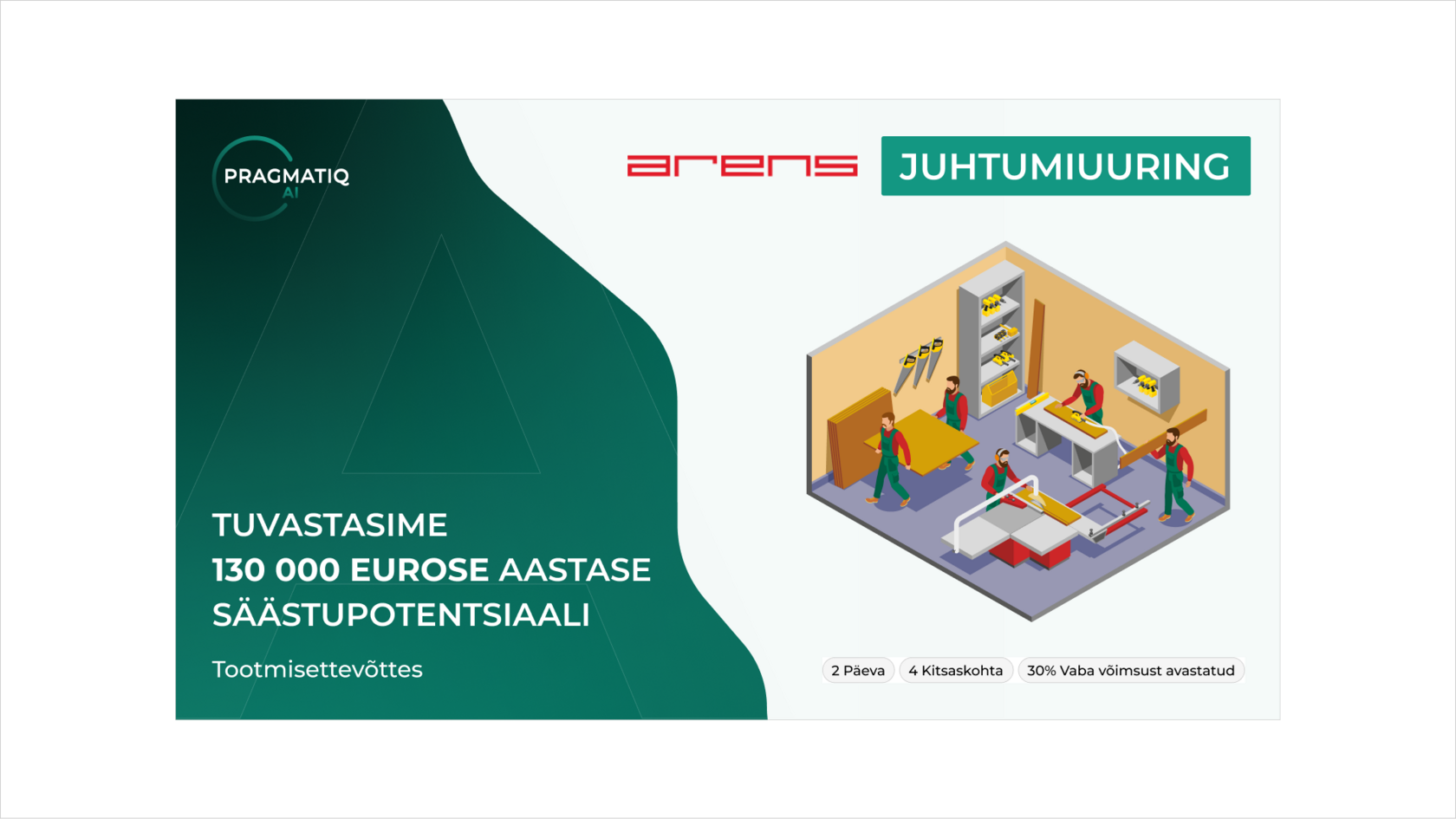 PRAGMATIQ
AI

arens

JUHTUMIUURING

TUVASTASIME
130 000 EUROSE AASTASE
SÄÄSTUPOTENTSIAALI

Tootmisettevõttes

2 Päeva
4 Kitsaskohta
30% Vaba võimsust avastatud